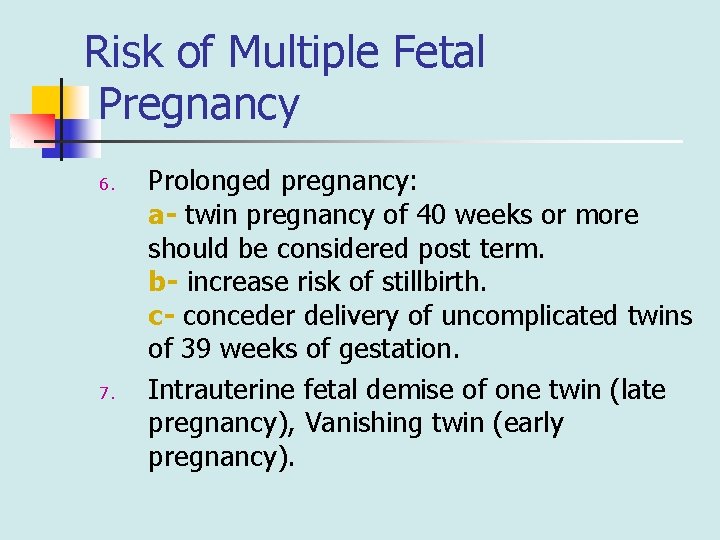 Risk of Multiple Fetal Pregnancy

6. Prolonged pregnancy:
a- twin pregnancy of 40 weeks or more should be considered post term.
b- increase risk of stillbirth.
c- conceder delivery of uncomplicated twins of 39 weeks of gestation.

7. Intrauterine fetal demise of one twin (late pregnancy), Vanishing twin (early pregnancy).